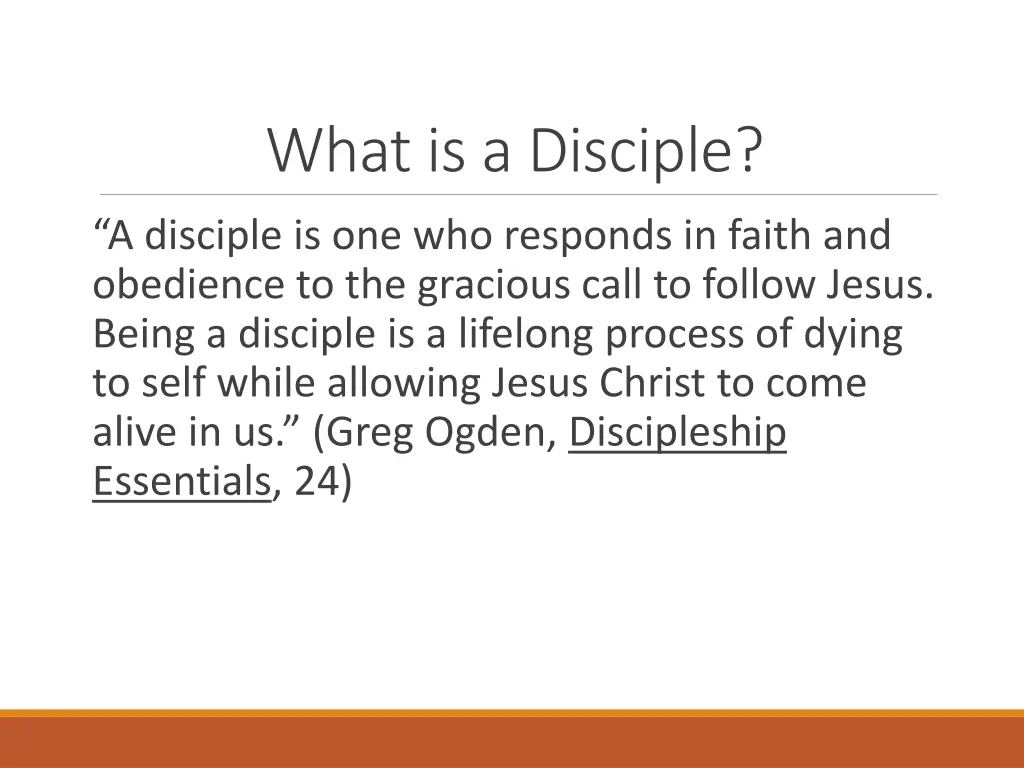 What is a Disciple?

“A disciple is one who responds in faith and obedience to the gracious call to follow Jesus. Being a disciple is a lifelong process of dying to self while allowing Jesus Christ to come alive in us.” (Greg Ogden, Discipleship Essentials, 24)